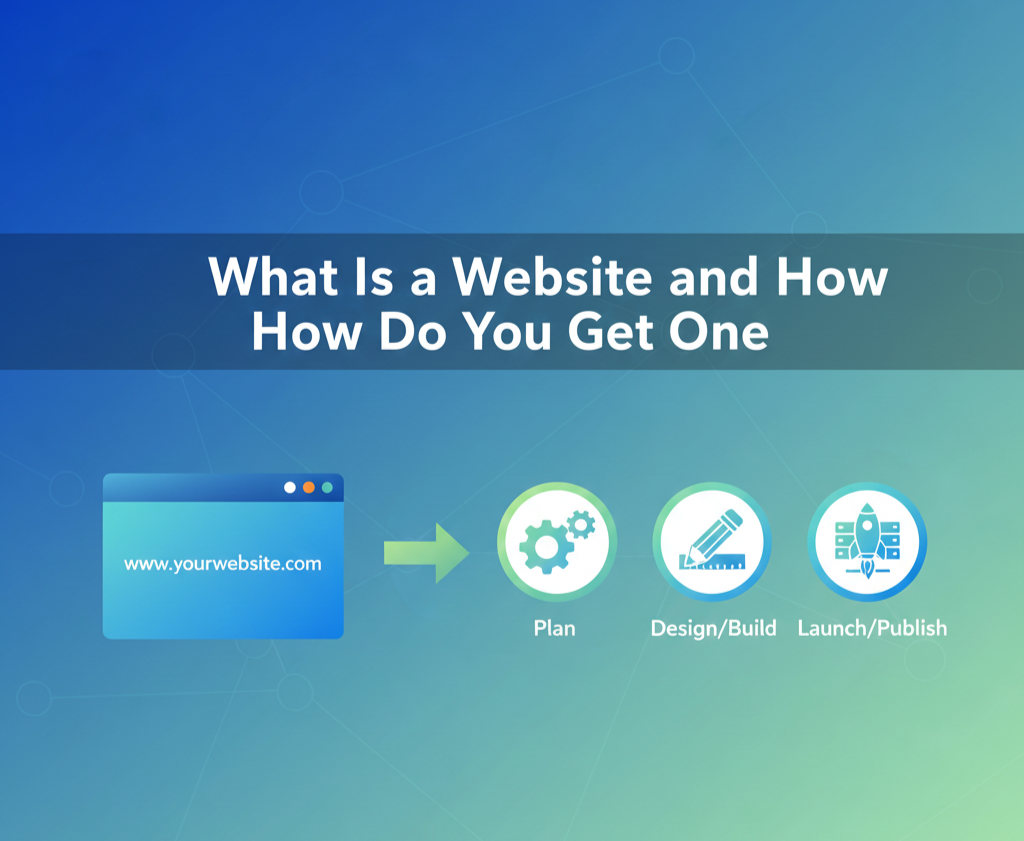 What Is a Website and How
How Do You Get One

www.yourwebsite.com

Plan

Design/Build

Launch/Publish